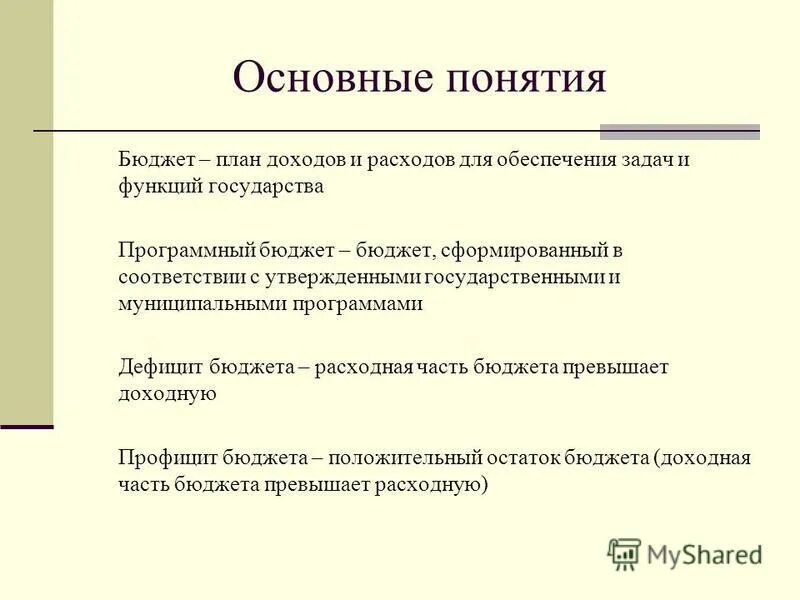 Основные понятия

Бюджет – план доходов и расходов для обеспечения задач и функций государства

Программный бюджет – бюджет, сформированный в соответствии с утвержденными государственными и муниципальными программами

Дефицит бюджета – расходная часть бюджета превышает доходную

Профицит бюджета – положительный остаток бюджета (доходная часть бюджета превышает расходную)

MyShared